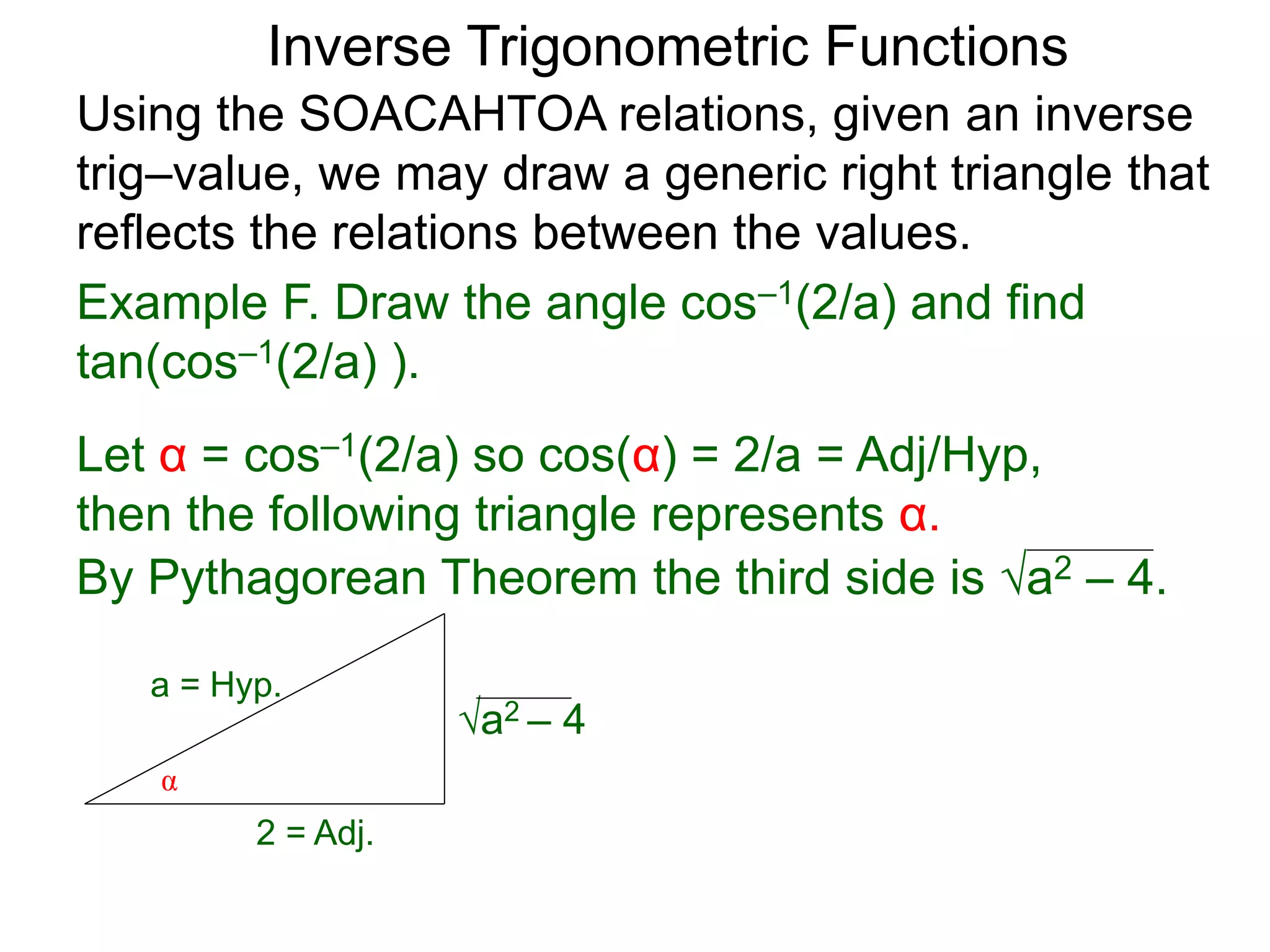 Inverse Trigonometric Functions

Using the SOACAHTOA relations, given an inverse trig–value, we may draw a generic right triangle that reflects the relations between the values.

Example F. Draw the angle $\cos^{-1}(2/a)$ and find $\tan(\cos^{-1}(2/a))$.

Let $\alpha = \cos^{-1}(2/a)$ so $\cos(\alpha) = 2/a$ = Adj/Hyp, then the following triangle represents $\alpha$.
By Pythagorean Theorem the third side is $\sqrt{a^2 - 4}$.

a = Hyp.

$\sqrt{a^2 - 4}$

$\alpha$

2 = Adj.